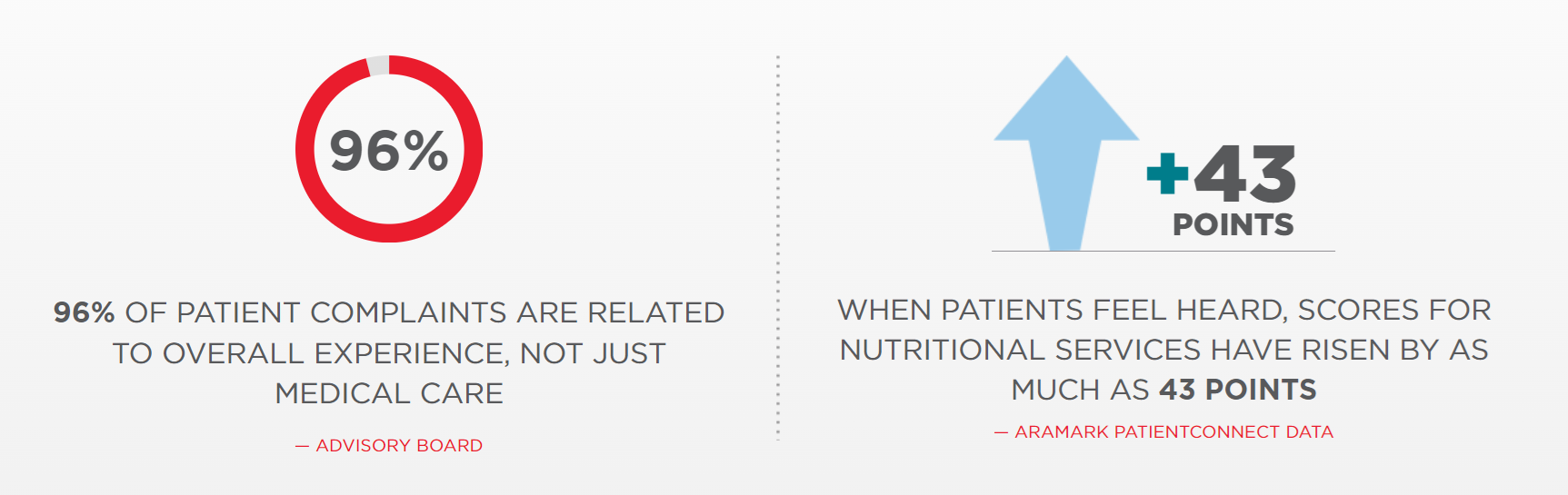 96%

96% OF PATIENT COMPLAINTS ARE RELATED TO OVERALL EXPERIENCE, NOT JUST MEDICAL CARE

— ADVISORY BOARD

+43
POINTS

WHEN PATIENTS FEEL HEARD, SCORES FOR NUTRITIONAL SERVICES HAVE RISEN BY AS MUCH AS 43 POINTS

— ARAMARK PATIENTCONNECT DATA